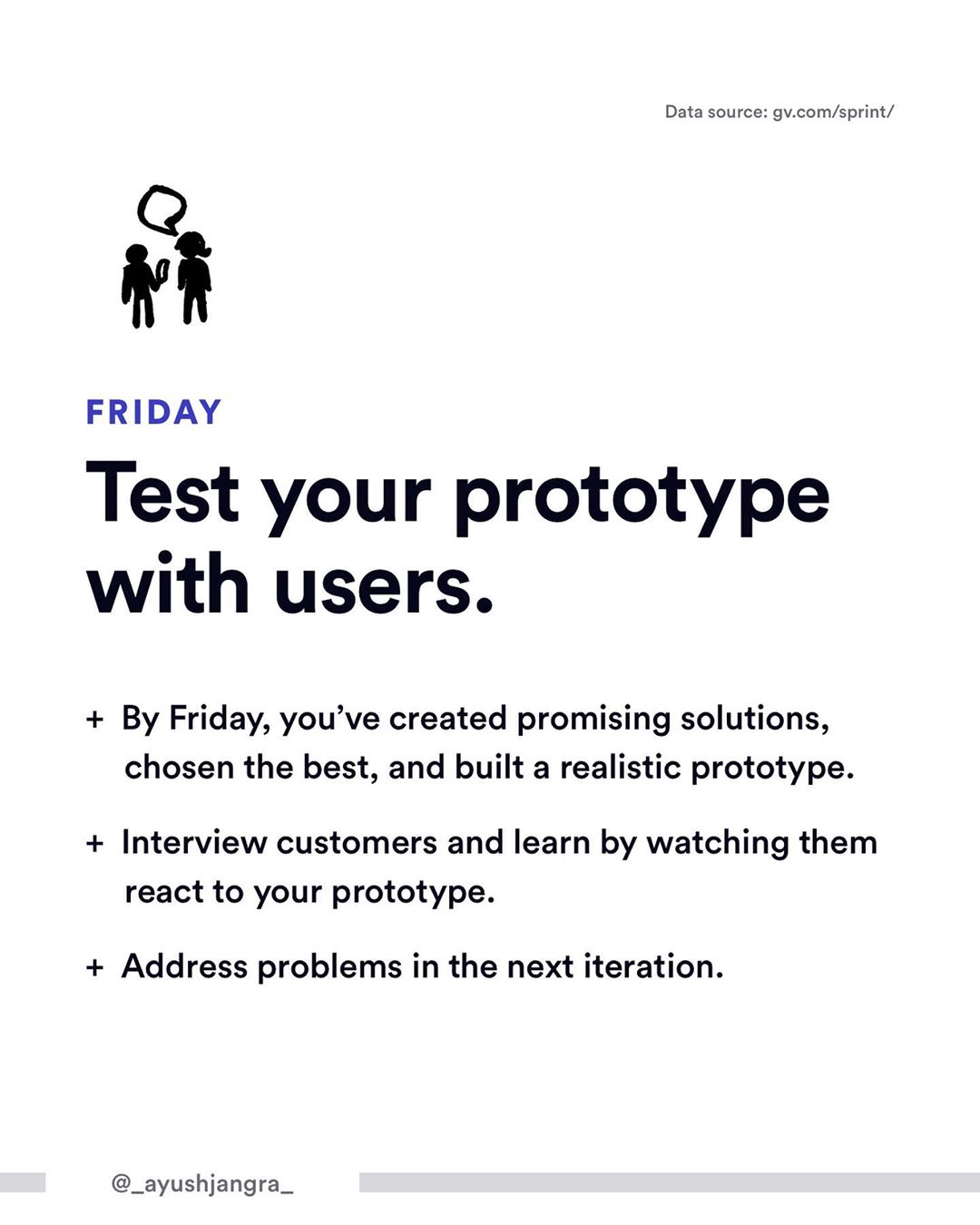 Data source: gv.com/sprint/

FRIDAY

Test your prototype with users.

+ By Friday, you've created promising solutions, chosen the best, and built a realistic prototype.

+ Interview customers and learn by watching them react to your prototype.

+ Address problems in the next iteration.

@_ayushjangra_